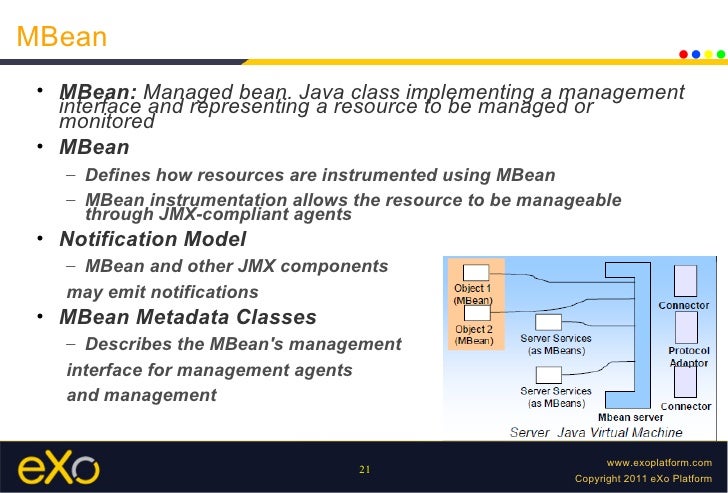 MBean

• MBean: Managed bean. Java class implementing a management interface and representing a resource to be managed or monitored

• MBean
 – Defines how resources are instrumented using MBean
 – MBean instrumentation allows the resource to be manageable through JMX-compliant agents

• Notification Model
 – MBean and other JMX components may emit notifications

• MBean Metadata Classes
 – Describes the MBean's management interface for management agents and management

Object 1 (MBean)
Object 2 (MBean)
Server Services (as MBeans)
Server Services (as MBeans)
Connector
Protocol Adaptor
Connector
Mbean server
Server Java Virtual Machine

eXo

21

www.exoplatform.com
Copyright 2011 eXo Platform